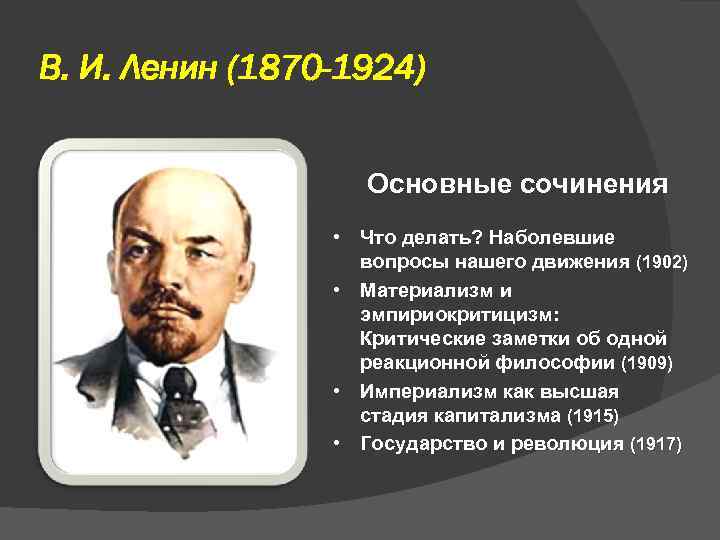 В. И. Ленин (1870-1924)

Основные сочинения

• Что делать? Наболевшие вопросы нашего движения (1902)
• Материализм и эмпириокритицизм: Критические заметки об одной реакционной философии (1909)
• Империализм как высшая стадия капитализма (1915)
• Государство и революция (1917)